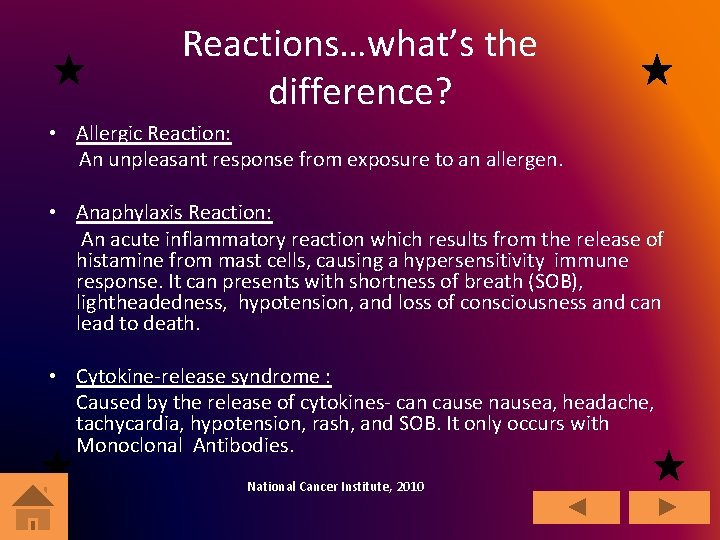 Reactions…what's the difference?

• Allergic Reaction:
An unpleasant response from exposure to an allergen.

• Anaphylaxis Reaction:
An acute inflammatory reaction which results from the release of histamine from mast cells, causing a hypersensitivity immune response. It can presents with shortness of breath (SOB), lightheadedness, hypotension, and loss of consciousness and can lead to death.

• Cytokine-release syndrome :
Caused by the release of cytokines- can cause nausea, headache, tachycardia, hypotension, rash, and SOB. It only occurs with Monoclonal Antibodies.

National Cancer Institute, 2010